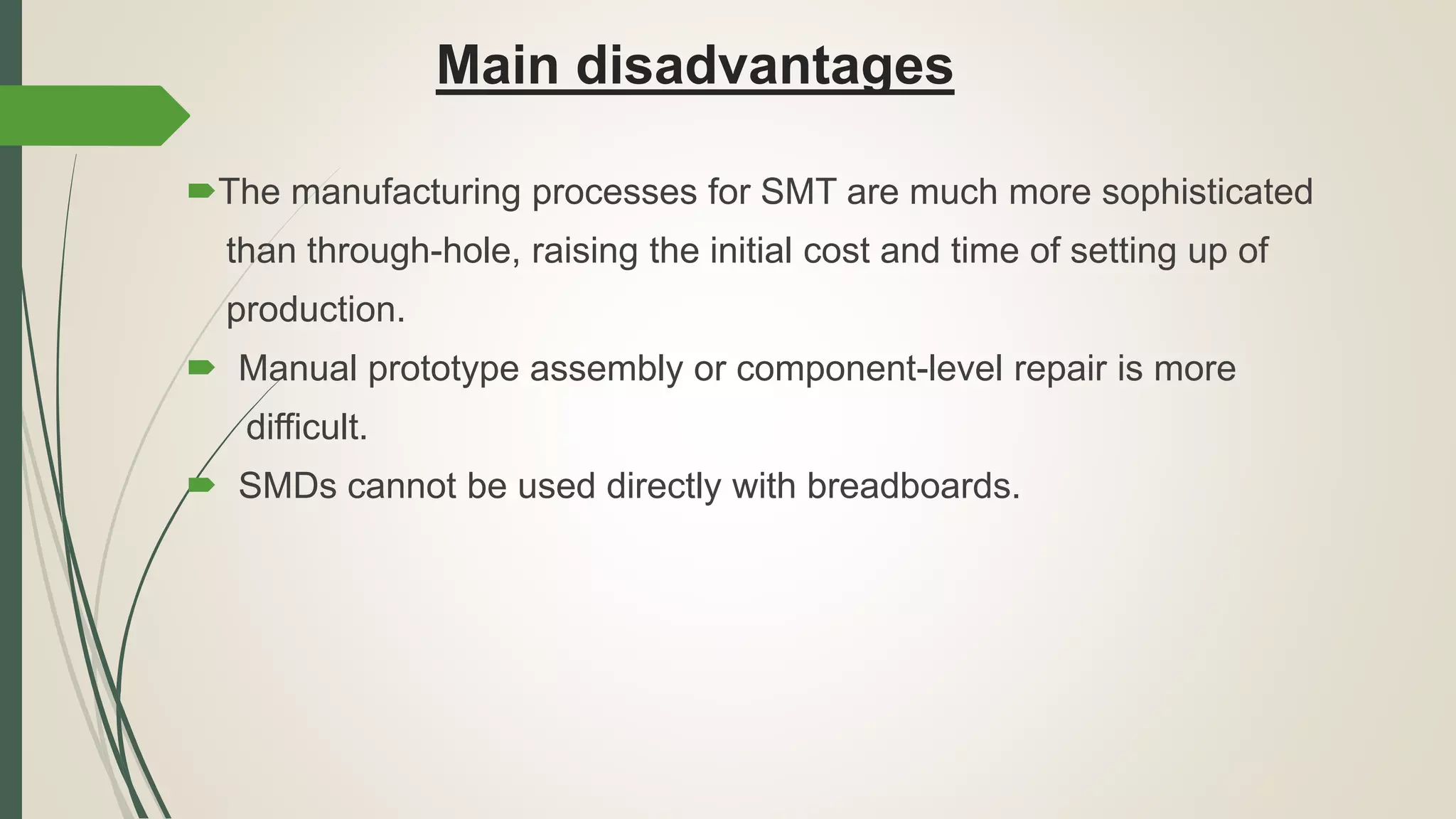 Main disadvantages

The manufacturing processes for SMT are much more sophisticated than through-hole, raising the initial cost and time of setting up of production.

Manual prototype assembly or component-level repair is more difficult.

SMDs cannot be used directly with breadboards.